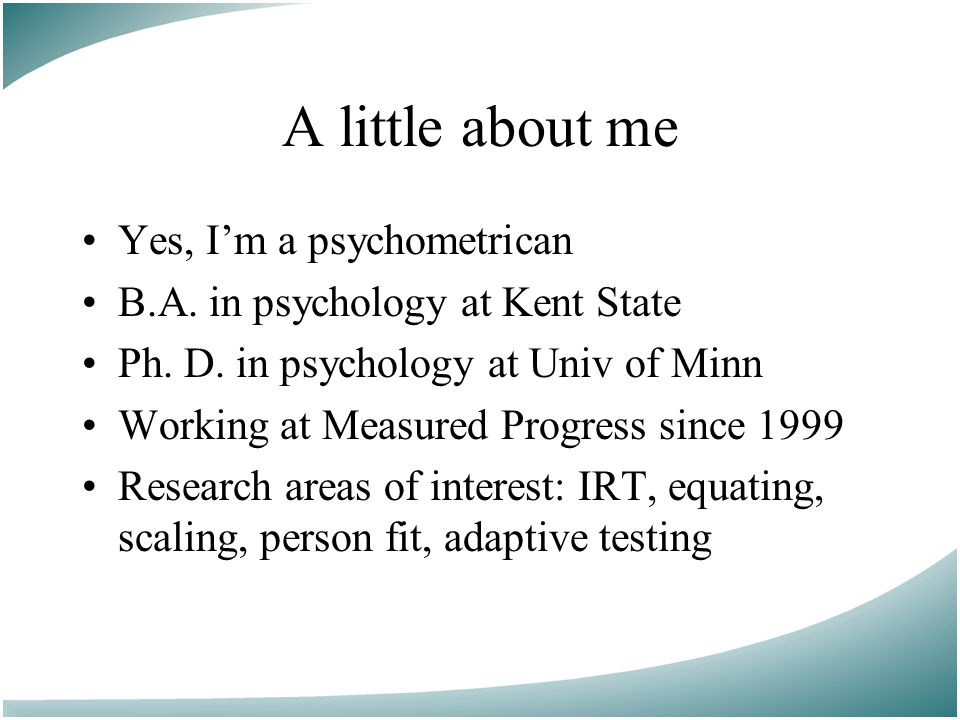 A little about me

• Yes, I'm a psychometrican
• B.A. in psychology at Kent State
• Ph. D. in psychology at Univ of Minn
• Working at Measured Progress since 1999
• Research areas of interest: IRT, equating, scaling, person fit, adaptive testing